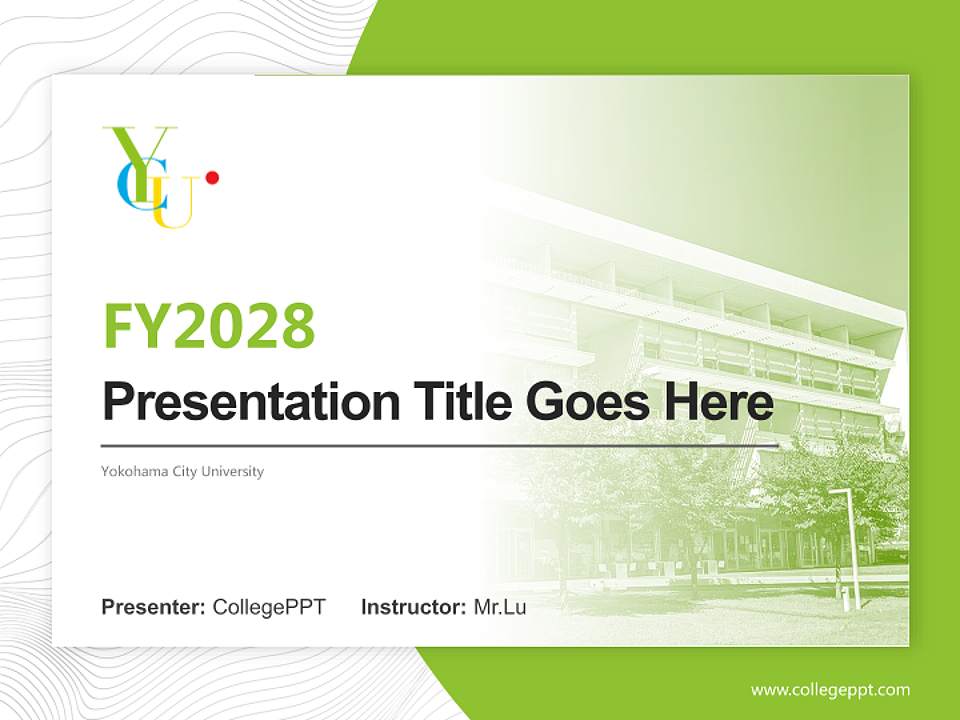 YCU

FY2028

Presentation Title Goes Here

Yokohama City University

Presenter: CollegePPT Instructor: Mr.Lu

www.collegeppt.com